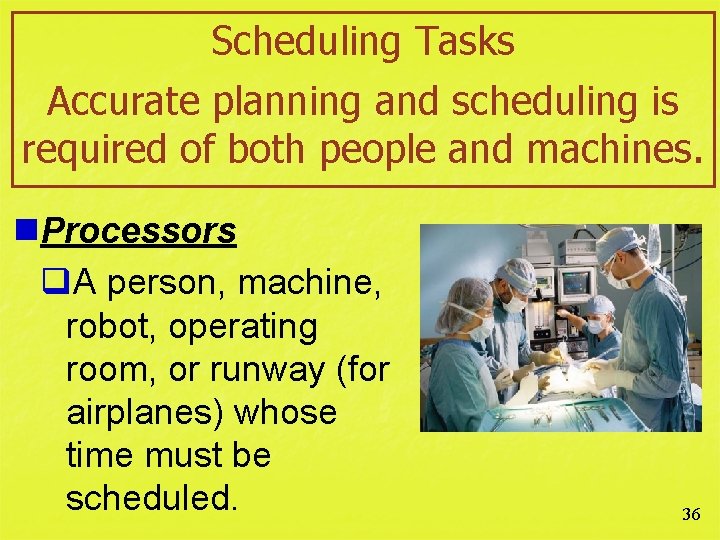 Scheduling Tasks

Accurate planning and scheduling is required of both people and machines.

Processors

A person, machine, robot, operating room, or runway (for airplanes) whose time must be scheduled.

36